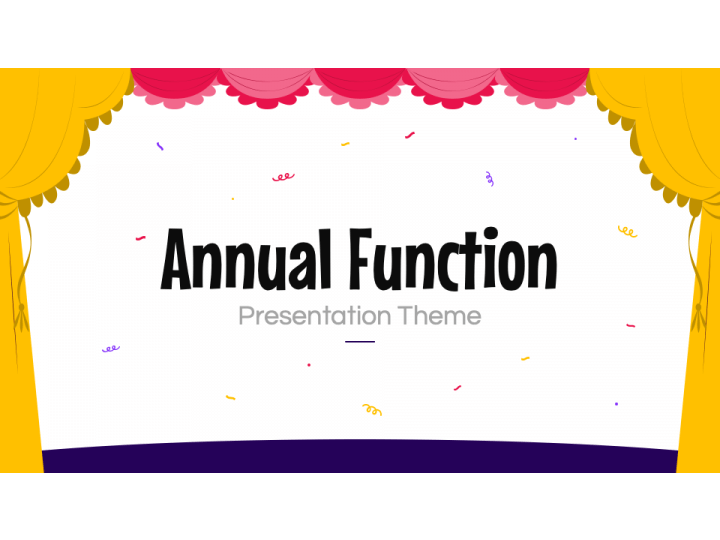 Annual Function

Presentation Theme